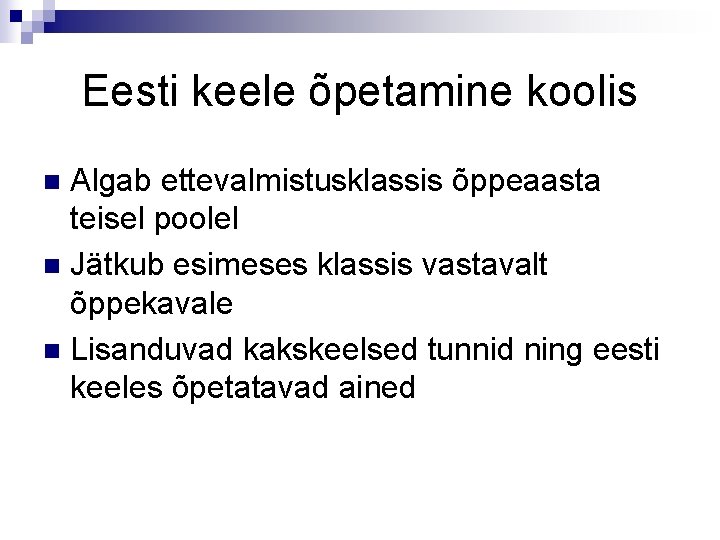 Eesti keele õpetamine koolis

- Algab ettevalmistusklassis õppeaasta teisel poolel
- Jätkub esimeses klassis vastavalt õppekavale
- Lisanduvad kakskeelsed tunnid ning eesti keeles õpetatavad ained